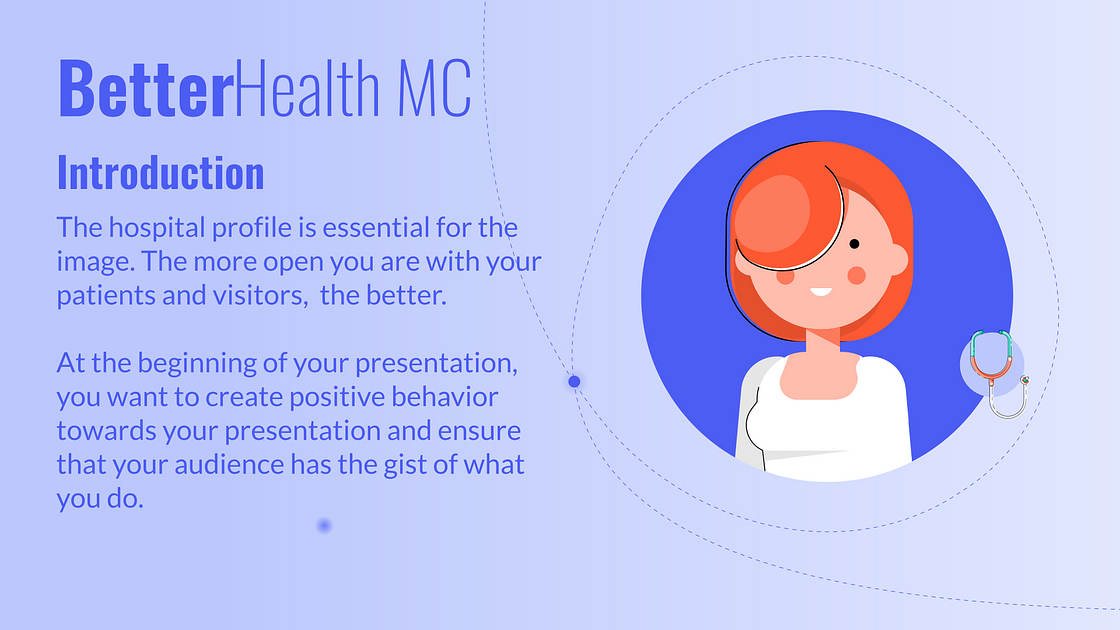 BetterHealth MC

Introduction

The hospital profile is essential for the image. The more open you are with your patients and visitors,  the better.

At the beginning of your presentation, you want to create positive behavior towards your presentation and ensure that your audience has the gist of what you do.